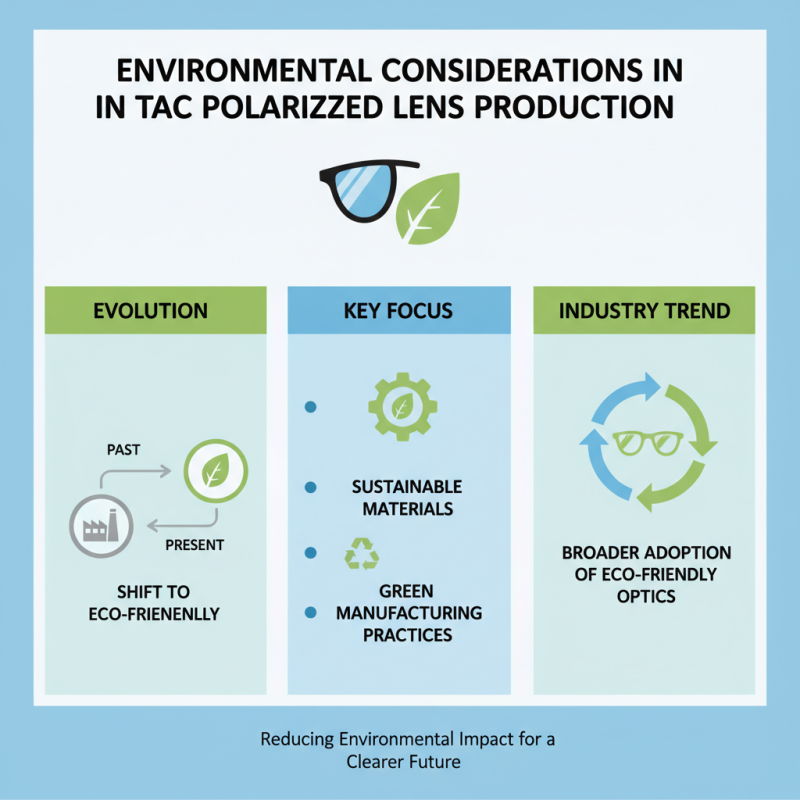 ENVIRONMENTAL CONSIDERATIONS IN IN TAC POLARIZZED LENS PRODUCTION

EVOLUTION

PAST

PRESENT

SHIFT TO ECO-FRIENENLLY

KEY FOCUS

SUSTAINABLE MATERIALS

GREEN MANUFACTURING PRACTICES

INDUSTRY TREND

BROADER ADOPTION OF ECO-FRIENDLY OPTICS

Reducing Environmental Impact for a Clearer Future